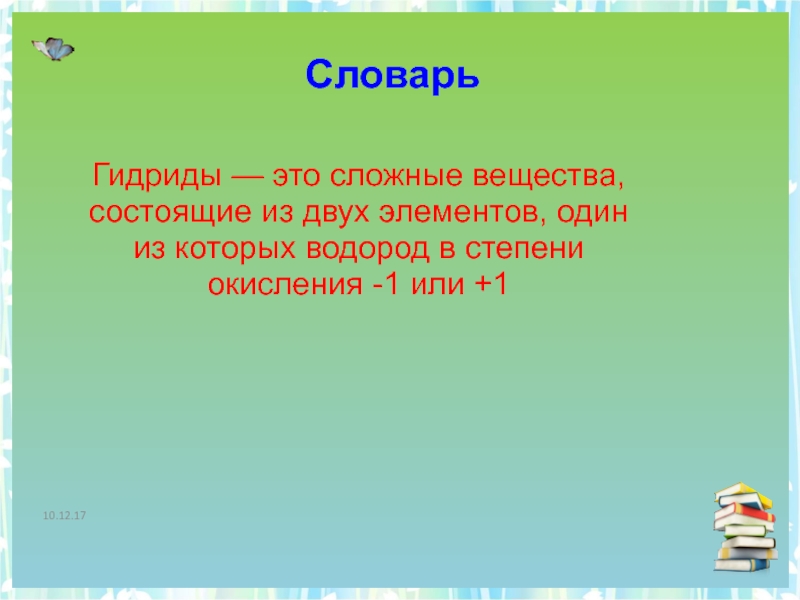 Словарь

Гидриды — это сложные вещества, состоящие из двух элементов, один из которых водород в степени окисления -1 или +1

10.12.17